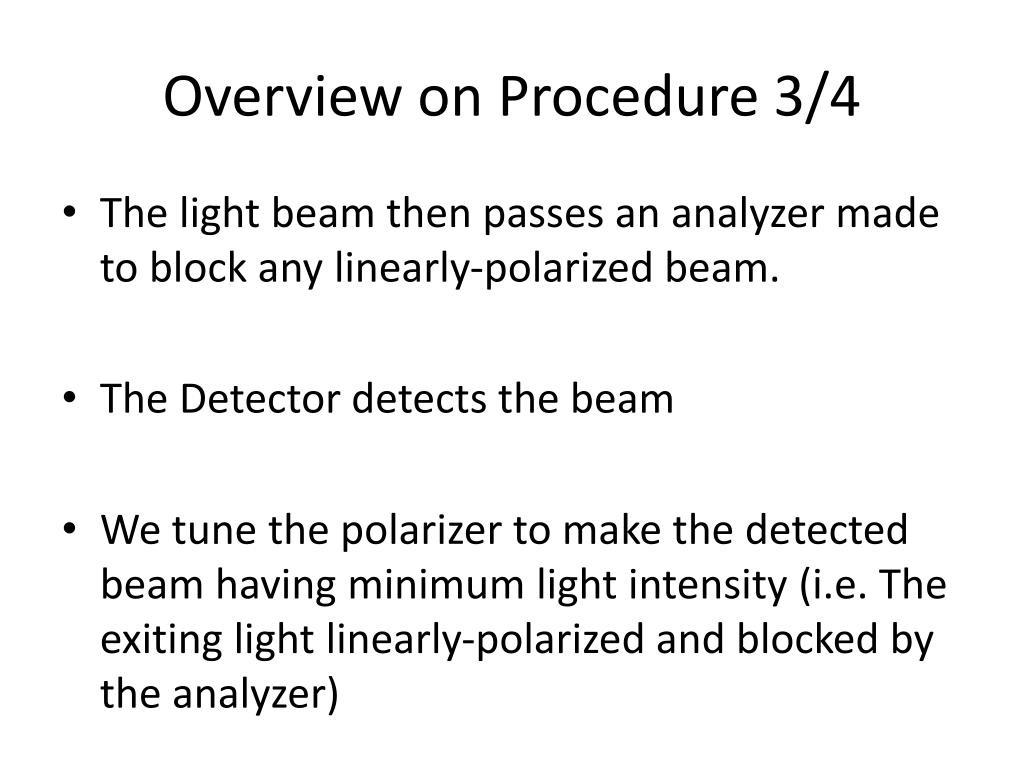 Overview on Procedure 3/4

• The light beam then passes an analyzer made to block any linearly-polarized beam.

• The Detector detects the beam

• We tune the polarizer to make the detected beam having minimum light intensity (i.e. The exiting light linearly-polarized and blocked by the analyzer)